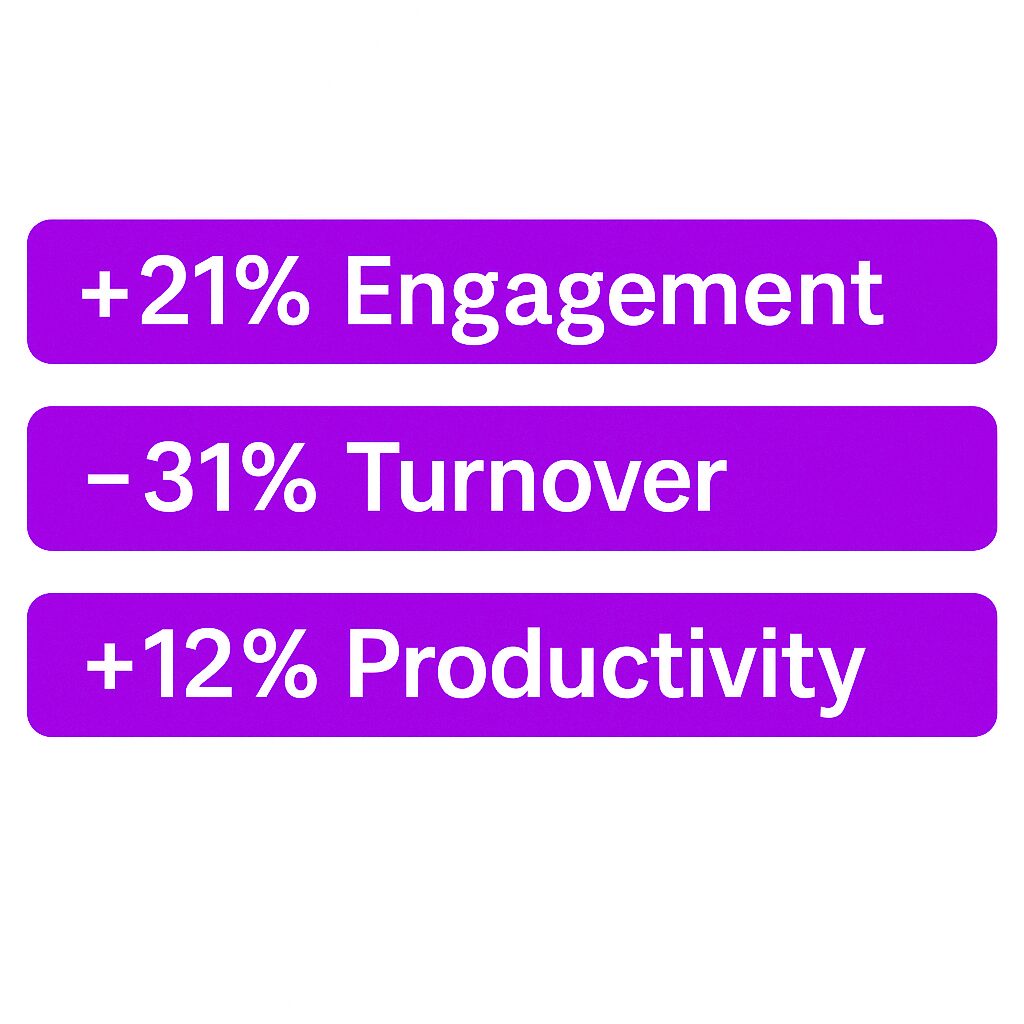 +21% Engagement

−31% Turnover

+12% Productivity